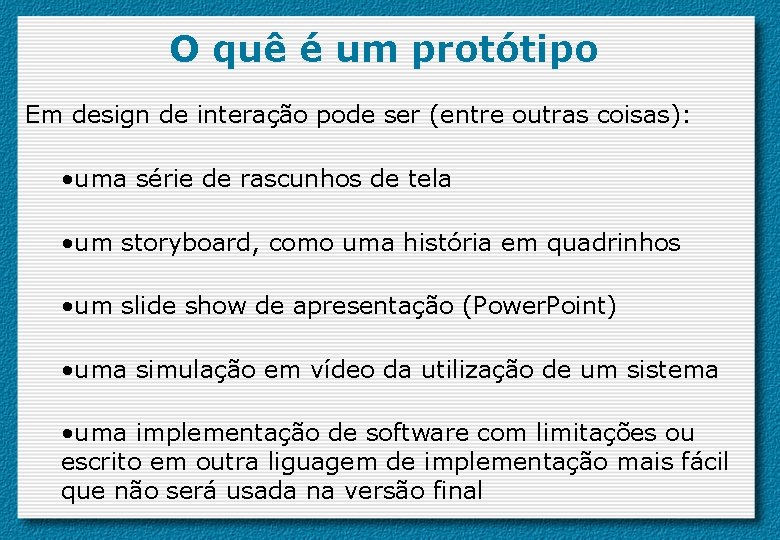 O quê é um protótipo

Em design de interação pode ser (entre outras coisas):

•uma série de rascunhos de tela

•um storyboard, como uma história em quadrinhos

•um slide show de apresentação (PowerPoint)

•uma simulação em vídeo da utilização de um sistema

•uma implementação de software com limitações ou escrito em outra liguagem de implementação mais fácil que não será usada na versão final